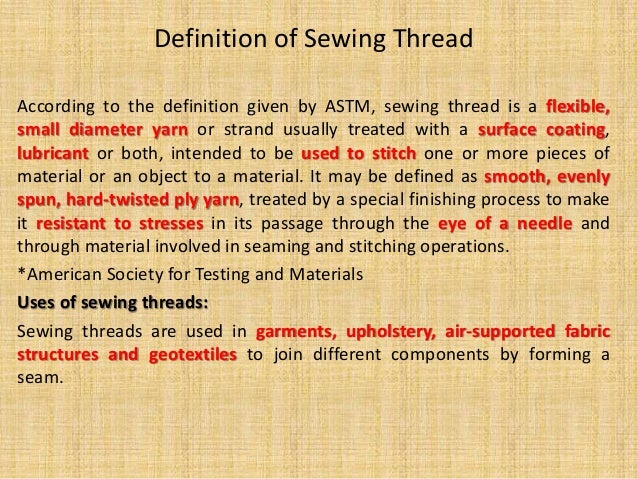 Definition of Sewing Thread

According to the definition given by ASTM, sewing thread is a flexible, small diameter yarn or strand usually treated with a surface coating, lubricant or both, intended to be used to stitch one or more pieces of material or an object to a material. It may be defined as smooth, evenly spun, hard-twisted ply yarn, treated by a special finishing process to make it resistant to stresses in its passage through the eye of a needle and through material involved in seaming and stitching operations.

*American Society for Testing and Materials

Uses of sewing threads:

Sewing threads are used in garments, upholstery, air-supported fabric structures and geotextiles to join different components by forming a seam.